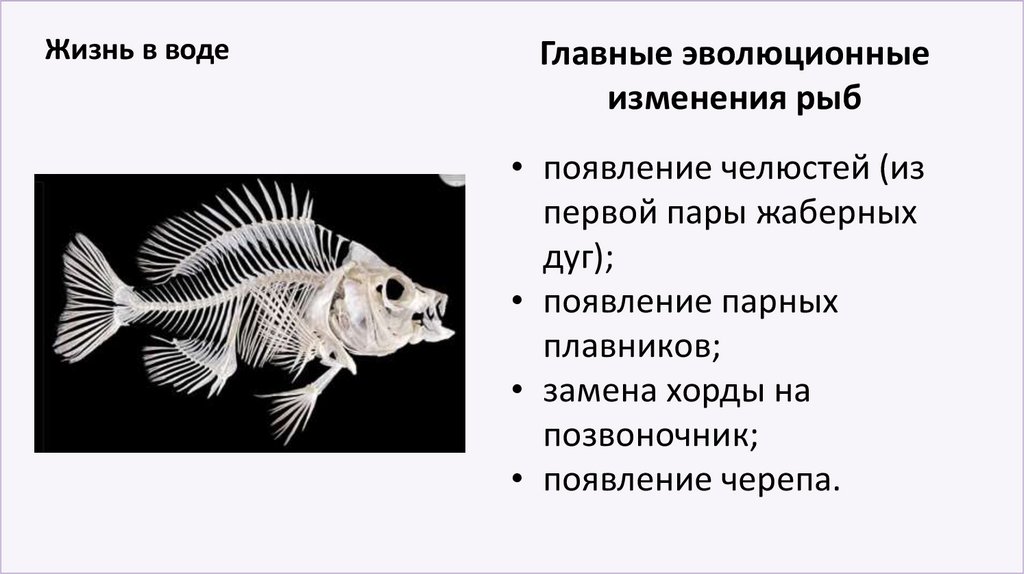 Жизнь в воде

Главные эволюционные изменения рыб

• появление челюстей (из первой пары жаберных дуг);
• появление парных плавников;
• замена хорды на позвоночник;
• появление черепа.